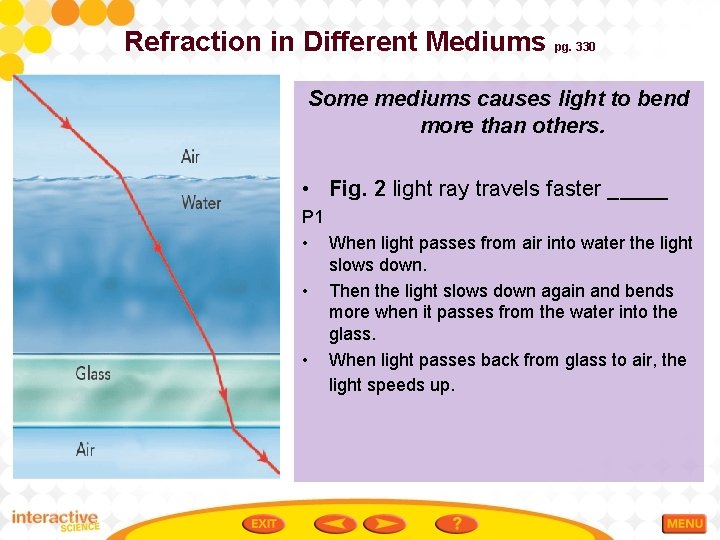 Refraction in Different Mediums pg. 330

Air

Water

Glass

Air

Some mediums causes light to bend more than others.

• Fig. 2 light ray travels faster _____ P1

• When light passes from air into water the light slows down.

• Then the light slows down again and bends more when it passes from the water into the glass.

• When light passes back from glass to air, the light speeds up.

interactive SCIENCE

EXIT

?

MENU